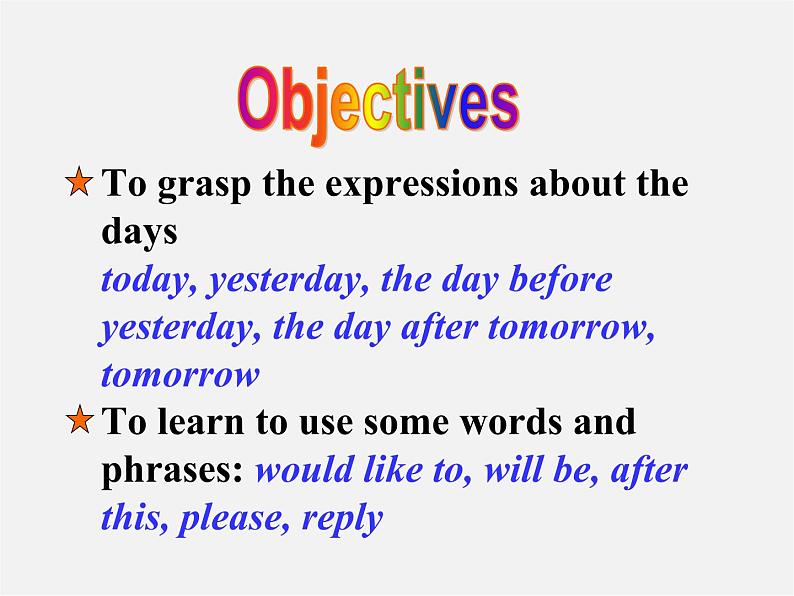 Objectives

★ To grasp the expressions about the days
today, yesterday, the day before yesterday, the day after tomorrow, tomorrow

★ To learn to use some words and phrases: would like to, will be, after this, please, reply